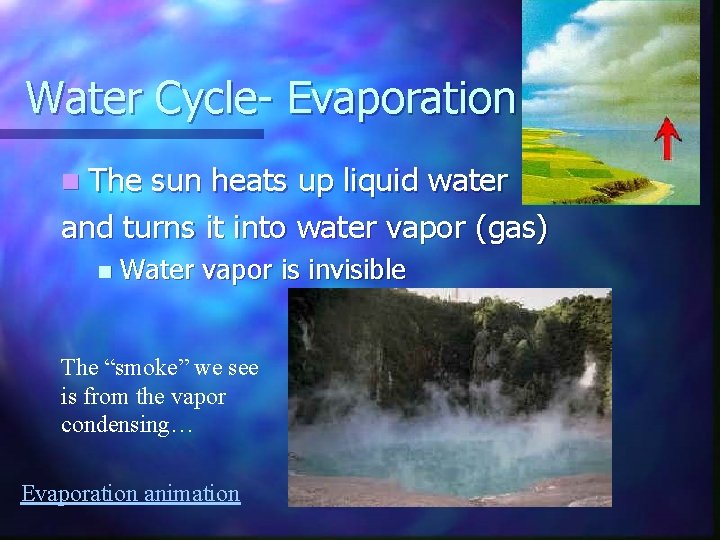 Water Cycle- Evaporation

The sun heats up liquid water and turns it into water vapor (gas)

Water vapor is invisible

The “smoke” we see is from the vapor condensing…

Evaporation animation